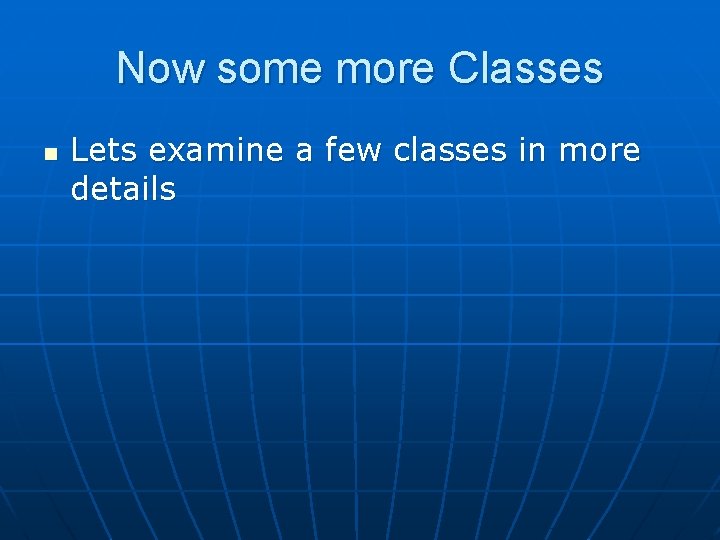 Now some more Classes

- Lets examine a few classes in more details